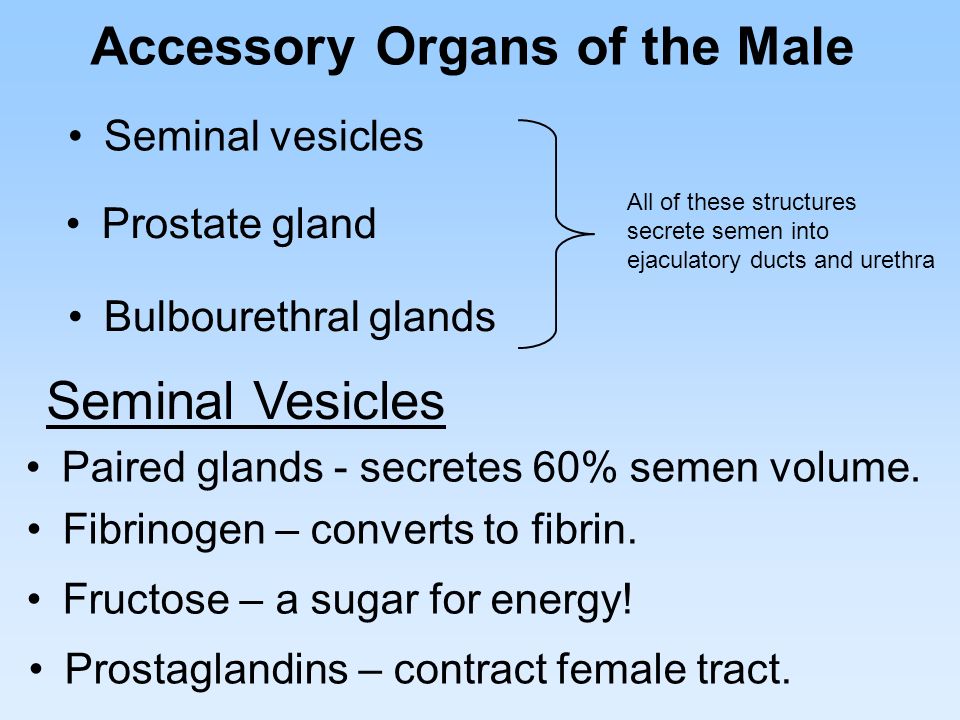 Accessory Organs of the Male

• Seminal vesicles

• Prostate gland

• Bulbourethral glands

All of these structures secrete semen into ejaculatory ducts and urethra

Seminal Vesicles

• Paired glands - secretes 60% semen volume.

• Fibrinogen – converts to fibrin.

• Fructose – a sugar for energy!

• Prostaglandins – contract female tract.